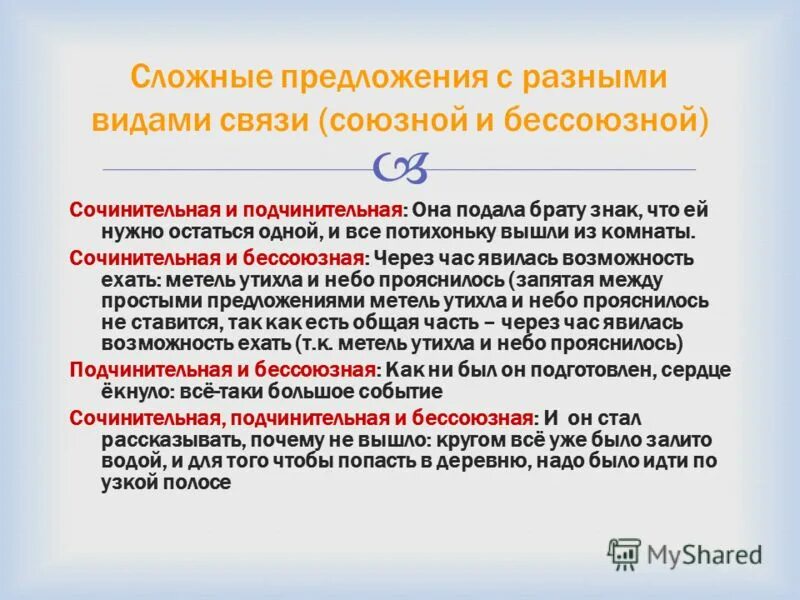 Сложные предложения с разными видами связи (союзной и бессоюзной)

Сочинительная и подчинительная: Она подала брату знак, что ей нужно остаться одной, и все потихоньку вышли из комнаты.

Сочинительная и бессоюзная: Через час явилась возможность ехать: метель утихла и небо прояснилось (запятая между простыми предложениями метель утихла и небо прояснилось не ставится, так как есть общая часть – через час явилась возможность ехать (т.к. метель утихла и небо прояснилось)

Подчинительная и бессоюзная: Как ни был он подготовлен, сердце ёкнуло: всё-таки большое событие

Сочинительная, подчинительная и бессоюзная: И он стал рассказывать, почему не вышло: кругом всё уже было залито водой, и для того чтобы попасть в деревню, надо было идти по узкой полосе

MyShared